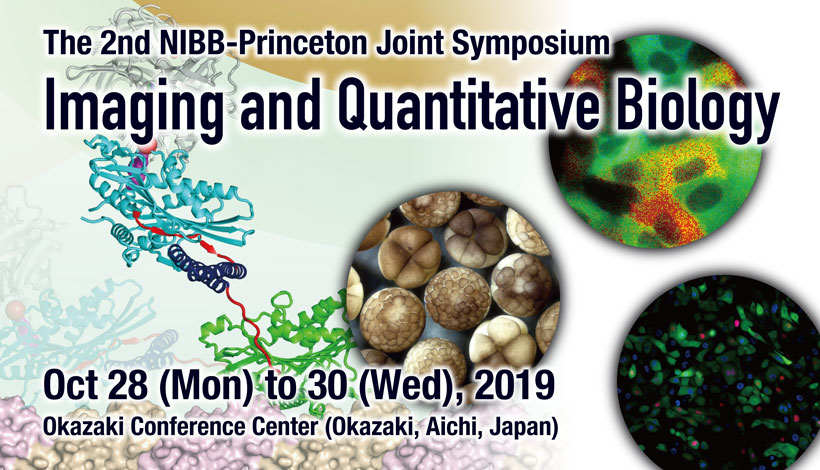 The 2nd NIBB-Princeton Joint Symposium
Imaging and Quantitative Biology

Oct 28 (Mon) to 30 (Wed), 2019
Okazaki Conference Center (Okazaki, Aichi, Japan)